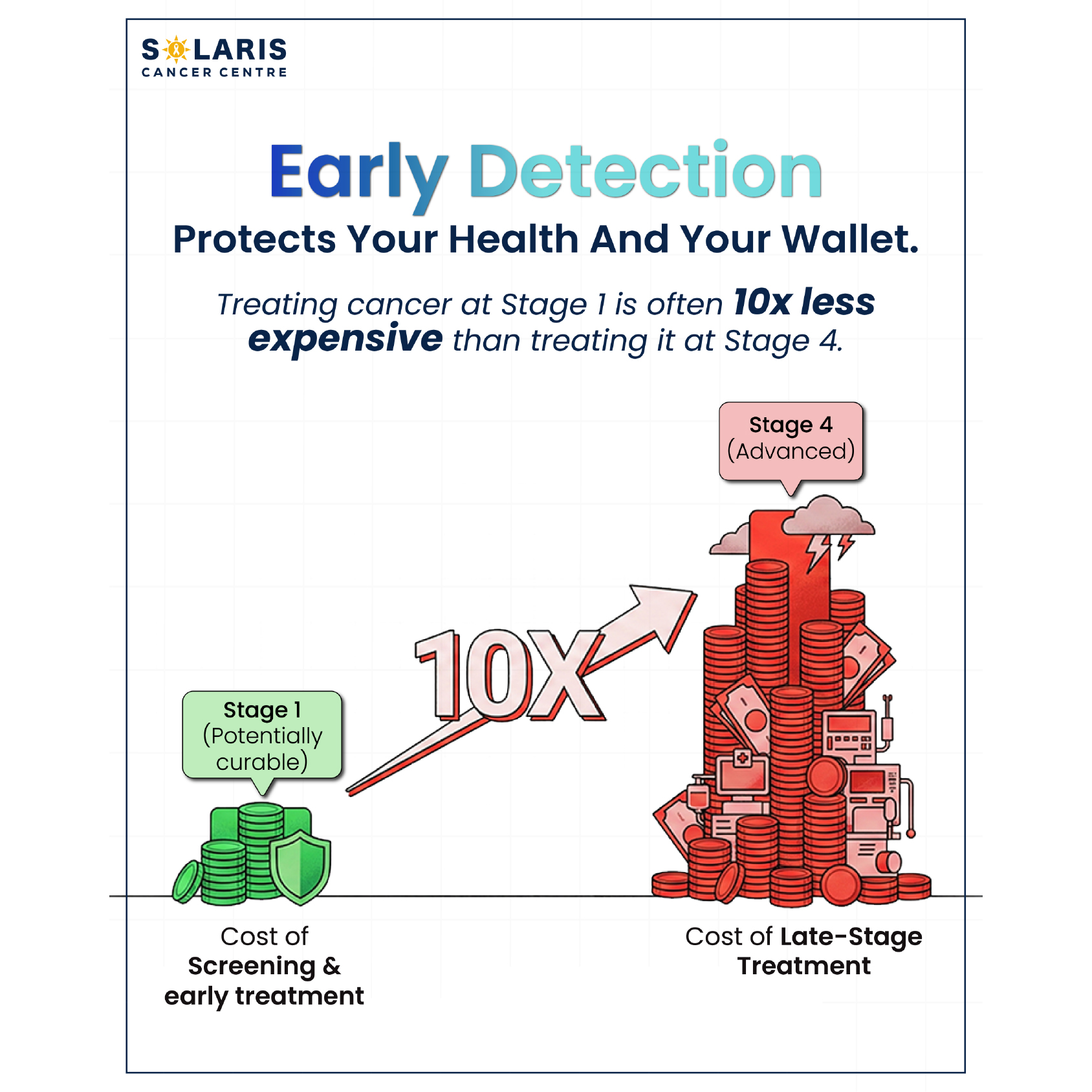 SOLARIS
CANCER CENTRE

Early Detection

Protects Your Health And Your Wallet.

Treating cancer at Stage 1 is often 10x less expensive than treating it at Stage 4.

Stage 4
(Advanced)

10X

Stage 1
(Potentially curable)

Cost of
Screening &
early treatment

Cost of Late-Stage
Treatment